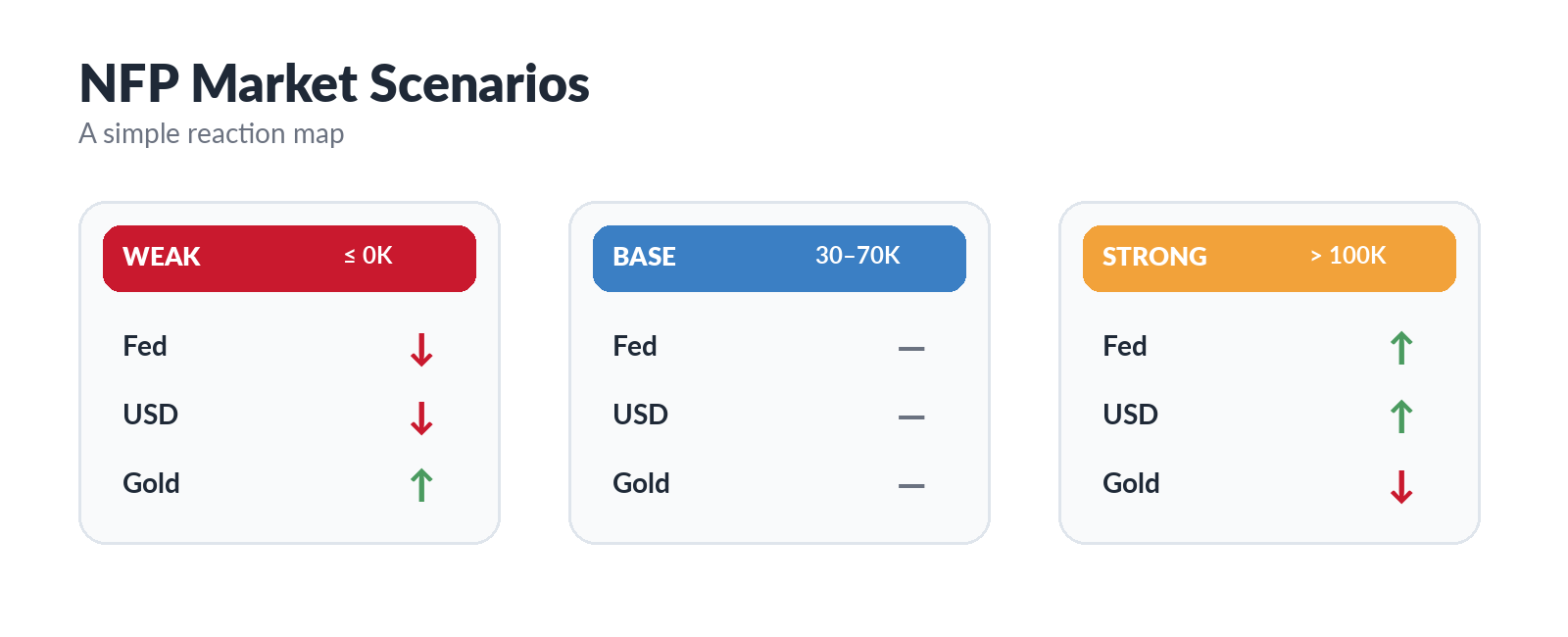 NFP Market Scenarios
A simple reaction map

WEAK ≤ 0K

Fed ↓
USD ↓
Gold ↑

BASE 30–70K

Fed —
USD —
Gold —

STRONG > 100K

Fed ↑
USD ↑
Gold ↓